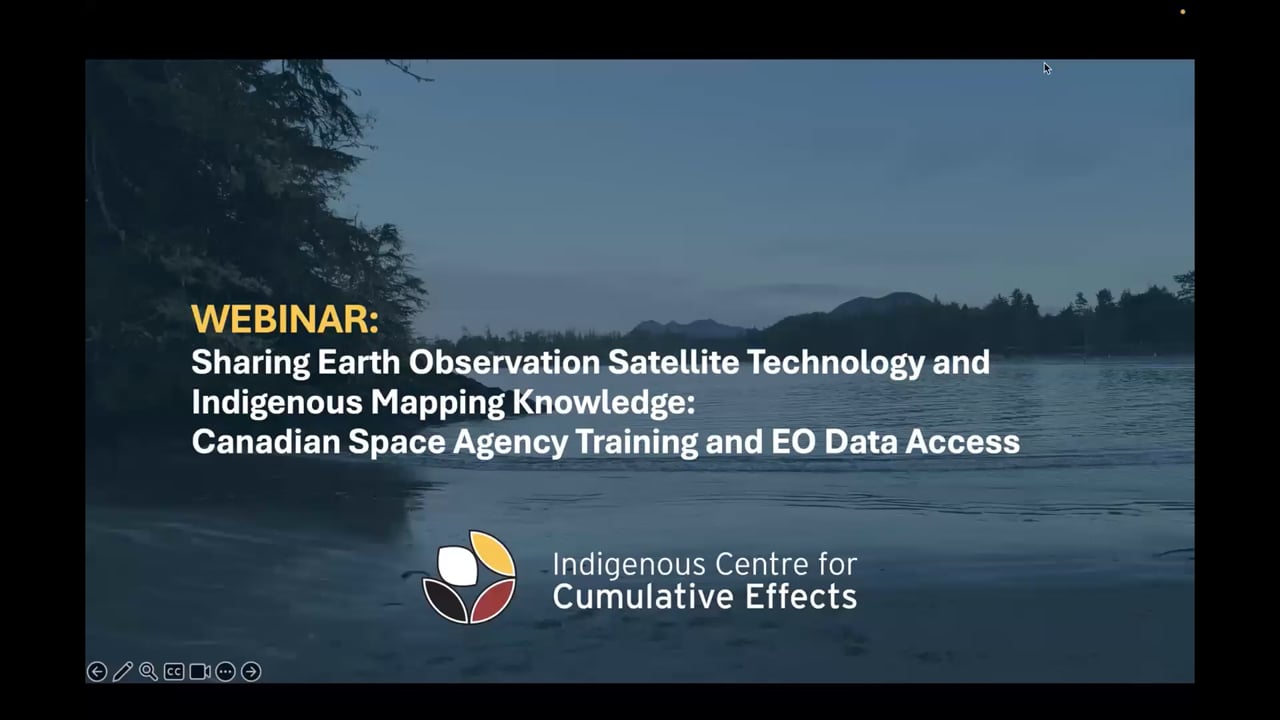 WEBINAR:
Sharing Earth Observation Satellite Technology and Indigenous Mapping Knowledge:
Canadian Space Agency Training and EO Data Access

Indigenous Centre for
Cumulative Effects

CC